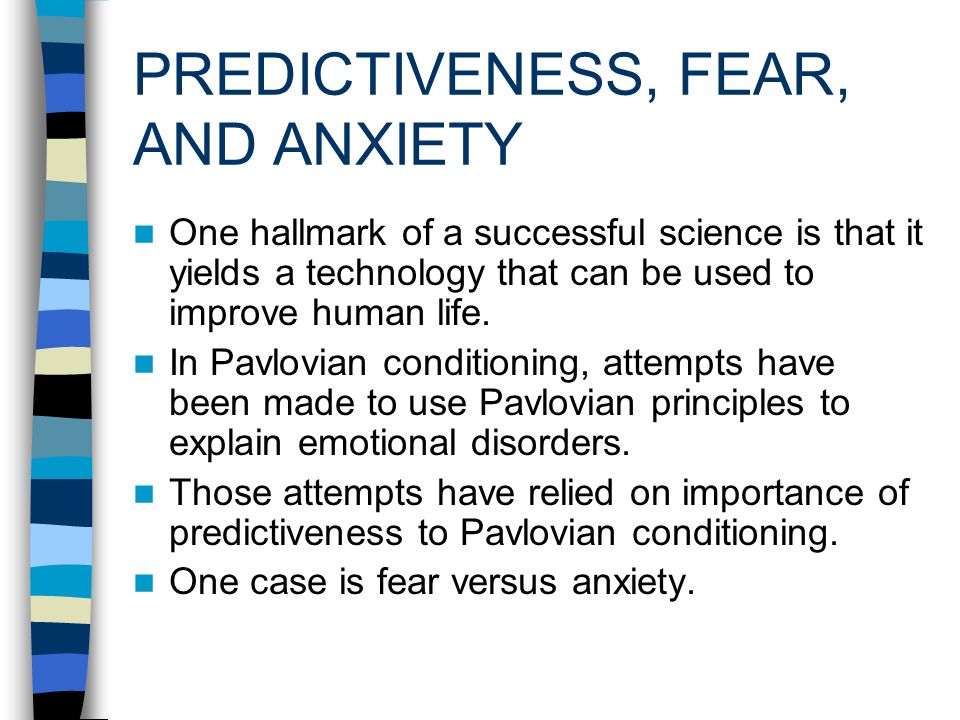 PREDICTIVENESS, FEAR, AND ANXIETY

- One hallmark of a successful science is that it yields a technology that can be used to improve human life.
- In Pavlovian conditioning, attempts have been made to use Pavlovian principles to explain emotional disorders.
- Those attempts have relied on importance of predictiveness to Pavlovian conditioning.
- One case is fear versus anxiety.